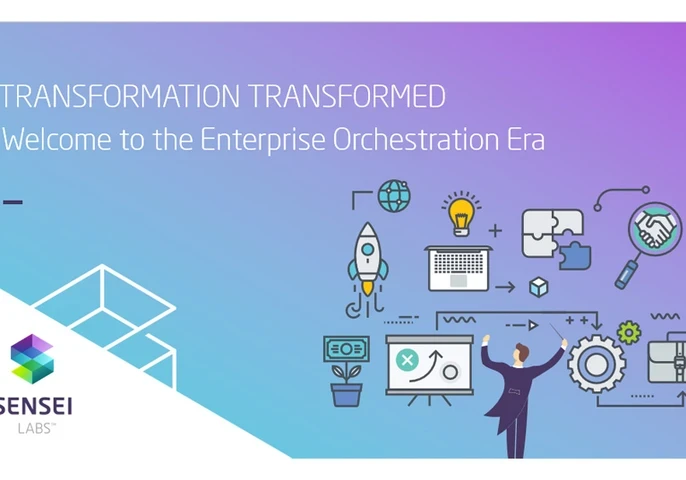 TRANSFORMATION TRANSFORMED

Welcome to the Enterprise Orchestration Era

SENSEI
LABS™